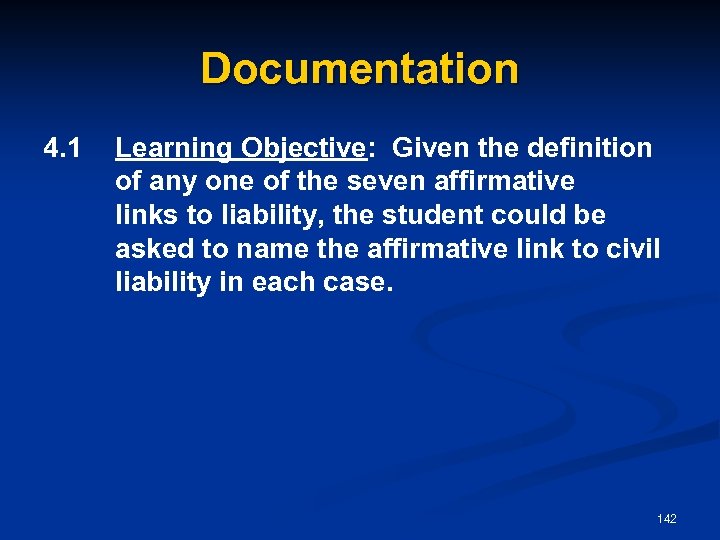 Documentation

4.1 Learning Objective: Given the definition of any one of the seven affirmative links to liability, the student could be asked to name the affirmative link to civil liability in each case.

142